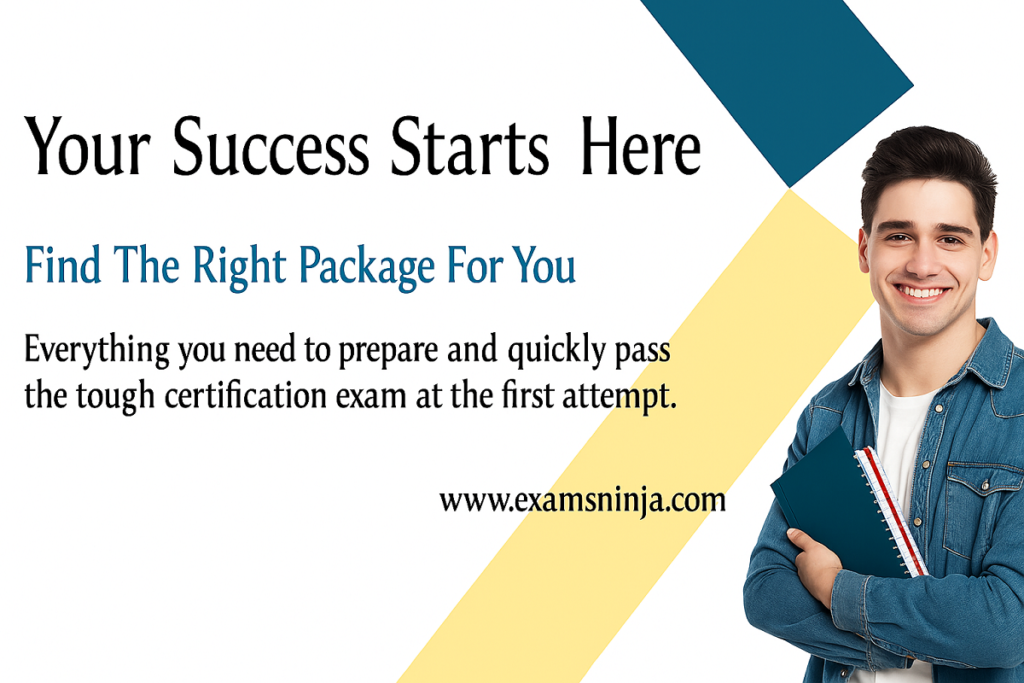 Your Success Starts Here

Find The Right Package For You

Everything you need to prepare and quickly pass the tough certification exam at the first attempt.

www.examsninja.com